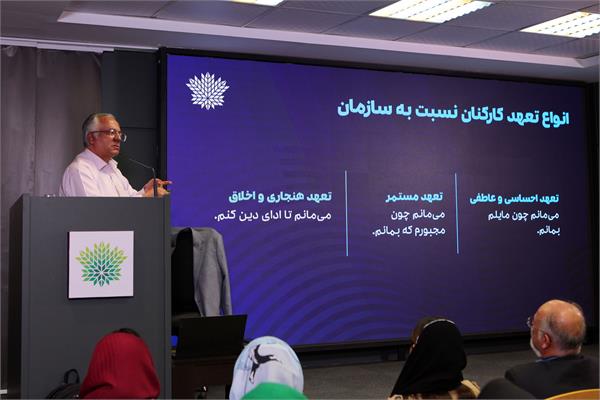 انواع تعهد کارکنان نسبت به سازمان

تعهد احساسی و عاطفی
می‌مانم چون مایلم بمانم.

تعهد مستمر
می‌مانم چون مجبورم که بمانم.

تعهد هنجاری و اخلاق
می‌مانم تا ادای دین کنم.